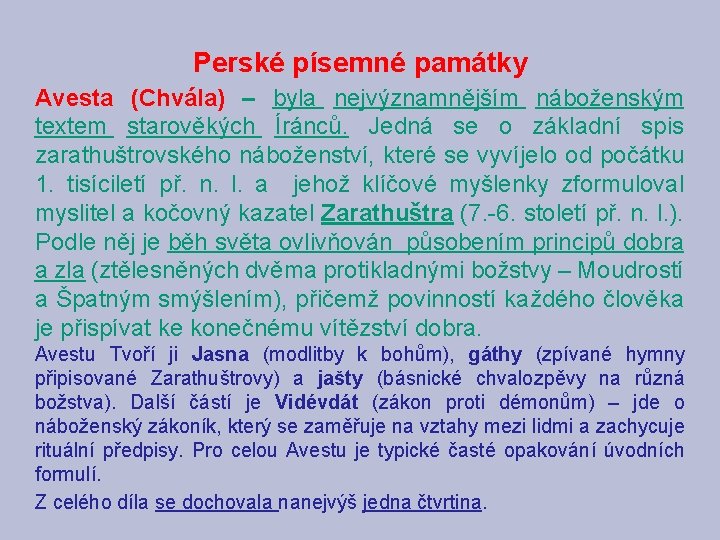 Perské písemné památky

Avesta (Chvála) – byla nejvýznamnějším náboženským textem starověkých Íránců. Jedná se o základní spis zarathuštrovského náboženství, které se vyvíjelo od počátku 1. tisíciletí př. n. l. a jehož klíčové myšlenky zformuloval myslitel a kočovný kazatel Zarathuštra (7.-6. století př. n. l.). Podle něj je běh světa ovlivňován působením principů dobra a zla (ztělesněných dvěma protikladnými božstvy – Moudrostí a Špatným smýšlením), přičemž povinností každého člověka je přispívat ke konečnému vítězství dobra.

Avestu Tvoří ji Jasna (modlitby k bohům), gáthy (zpívané hymny připisované Zarathuštrovy) a jašty (básnické chvalozpěvy na různá božstva). Další částí je Vidévdát (zákon proti démonům) – jde o náboženský zákoník, který se zaměřuje na vztahy mezi lidmi a zachycuje rituální předpisy. Pro celou Avestu je typické časté opakování úvodních formulí.

Z celého díla se dochovala nanejvýš jedna čtvrtina.